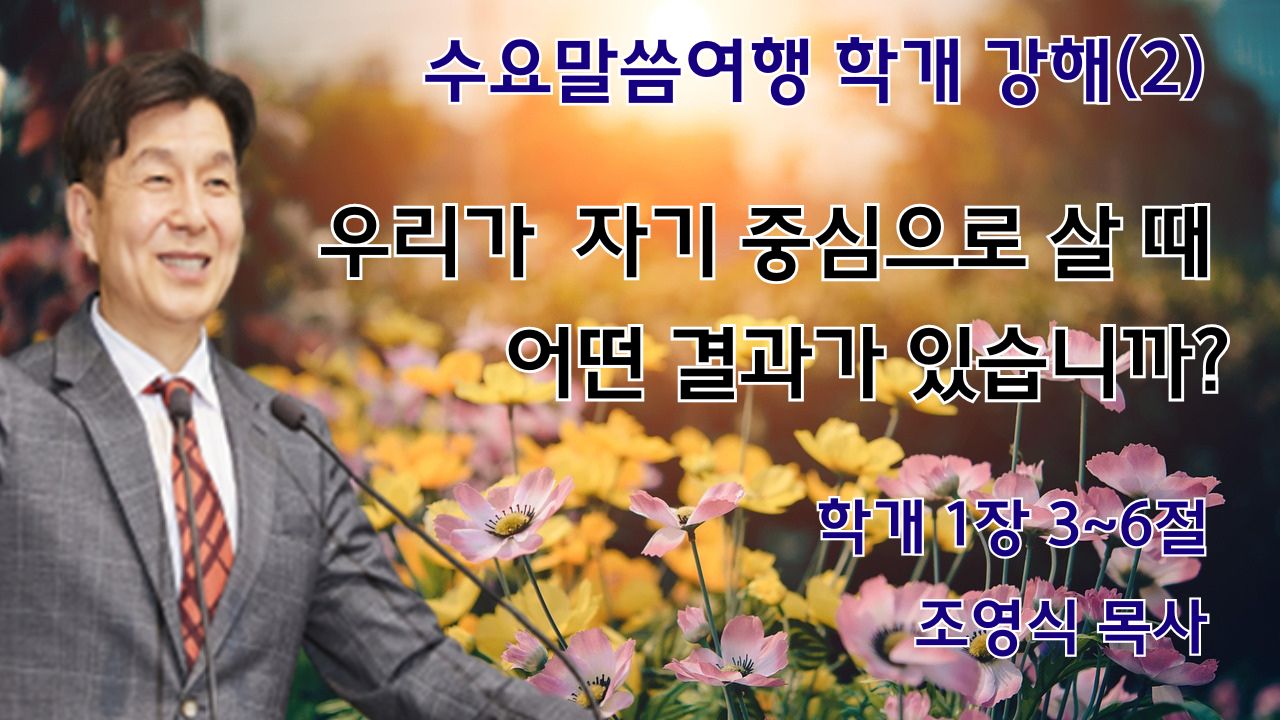 수요말씀여행 학개 강해(2)

우리가 자기 중심으로 살 때 어떤 결과가 있습니까?

학개 1장 3~6절

조영식 목사